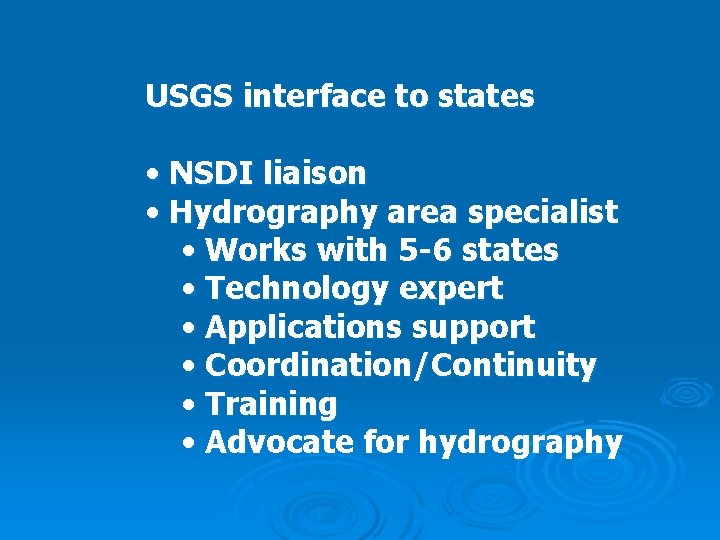 USGS interface to states

• NSDI liaison
• Hydrography area specialist
  • Works with 5-6 states
  • Technology expert
  • Applications support
  • Coordination/Continuity
  • Training
  • Advocate for hydrography